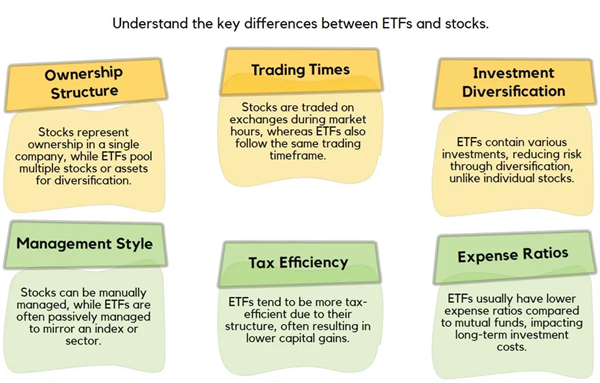 Understand the key differences between ETFs and stocks.

Ownership Structure

Stocks represent ownership in a single company, while ETFs pool multiple stocks or assets for diversification.

Trading Times

Stocks are traded on exchanges during market hours, whereas ETFs also follow the same trading timeframe.

Investment Diversification

ETFs contain various investments, reducing risk through diversification, unlike individual stocks.

Management Style

Stocks can be manually managed, while ETFs are often passively managed to mirror an index or sector.

Tax Efficiency

ETFs tend to be more tax-efficient due to their structure, often resulting in lower capital gains.

Expense Ratios

ETFs usually have lower expense ratios compared to mutual funds, impacting long-term investment costs.